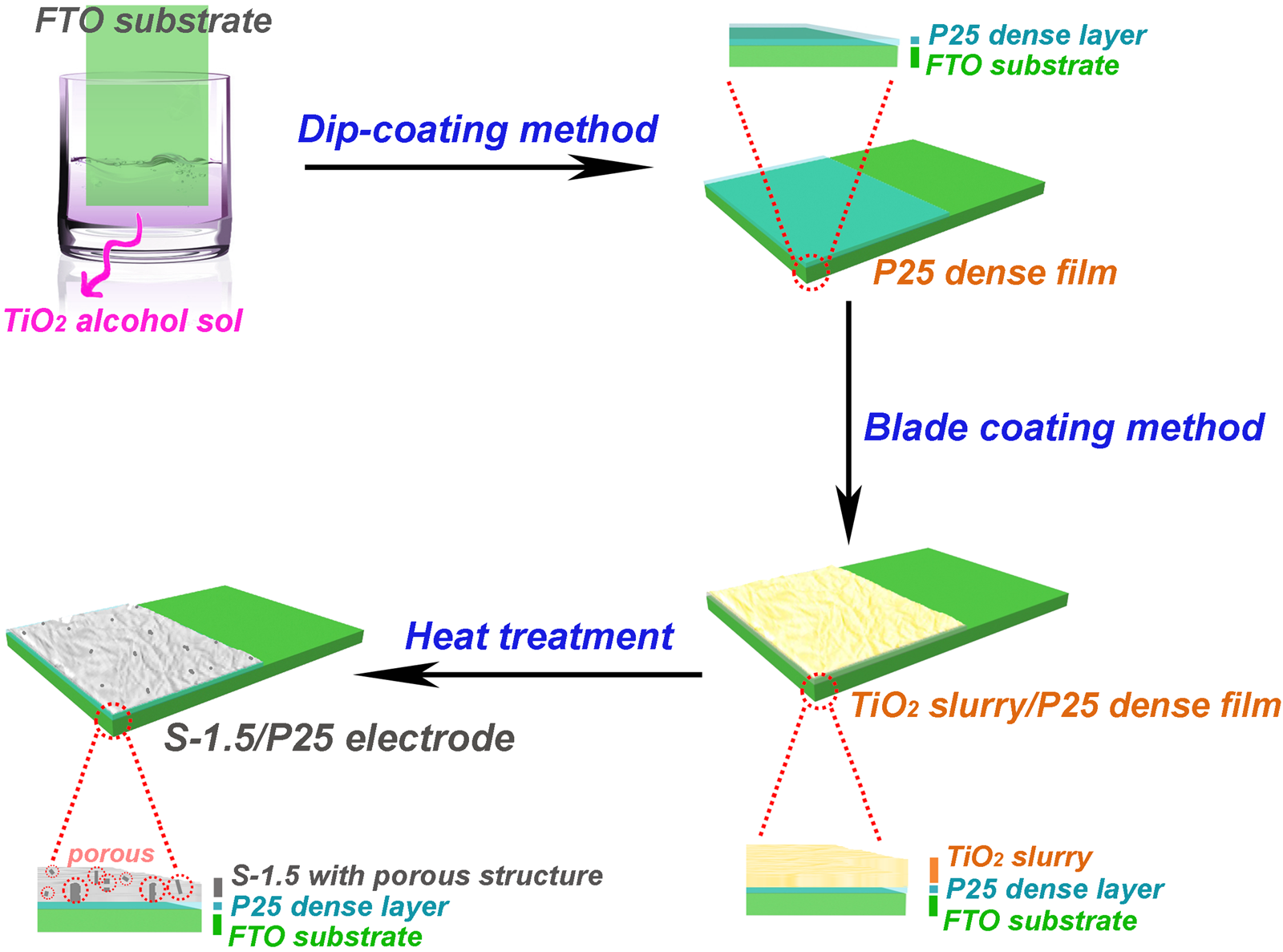 FTO substrate

$TiO_2$ alcohol sol

Dip-coating method

P25 dense layer
FTO substrate

P25 dense film

Blade coating method

$TiO_2$ slurry/P25 dense film

$TiO_2$ slurry
P25 dense layer
FTO substrate

Heat treatment

S-1.5/P25 electrode

porous

S-1.5 with porous structure
P25 dense layer
FTO substrate